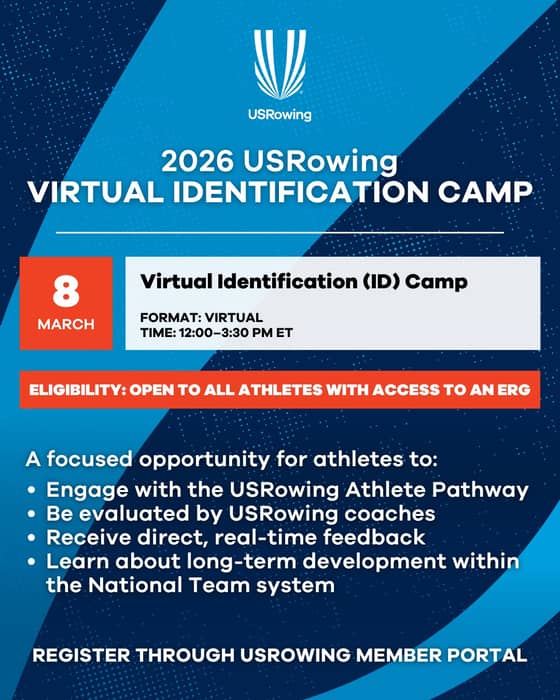 USRowing

2026 USRowing
VIRTUAL IDENTIFICATION CAMP

8
MARCH

Virtual Identification (ID) Camp

FORMAT: VIRTUAL
TIME: 12:00–3:30 PM ET

ELIGIBILITY: OPEN TO ALL ATHLETES WITH ACCESS TO AN ERG

A focused opportunity for athletes to:
• Engage with the USRowing Athlete Pathway
• Be evaluated by USRowing coaches
• Receive direct, real-time feedback
• Learn about long-term development within the National Team system

REGISTER THROUGH USROWING MEMBER PORTAL